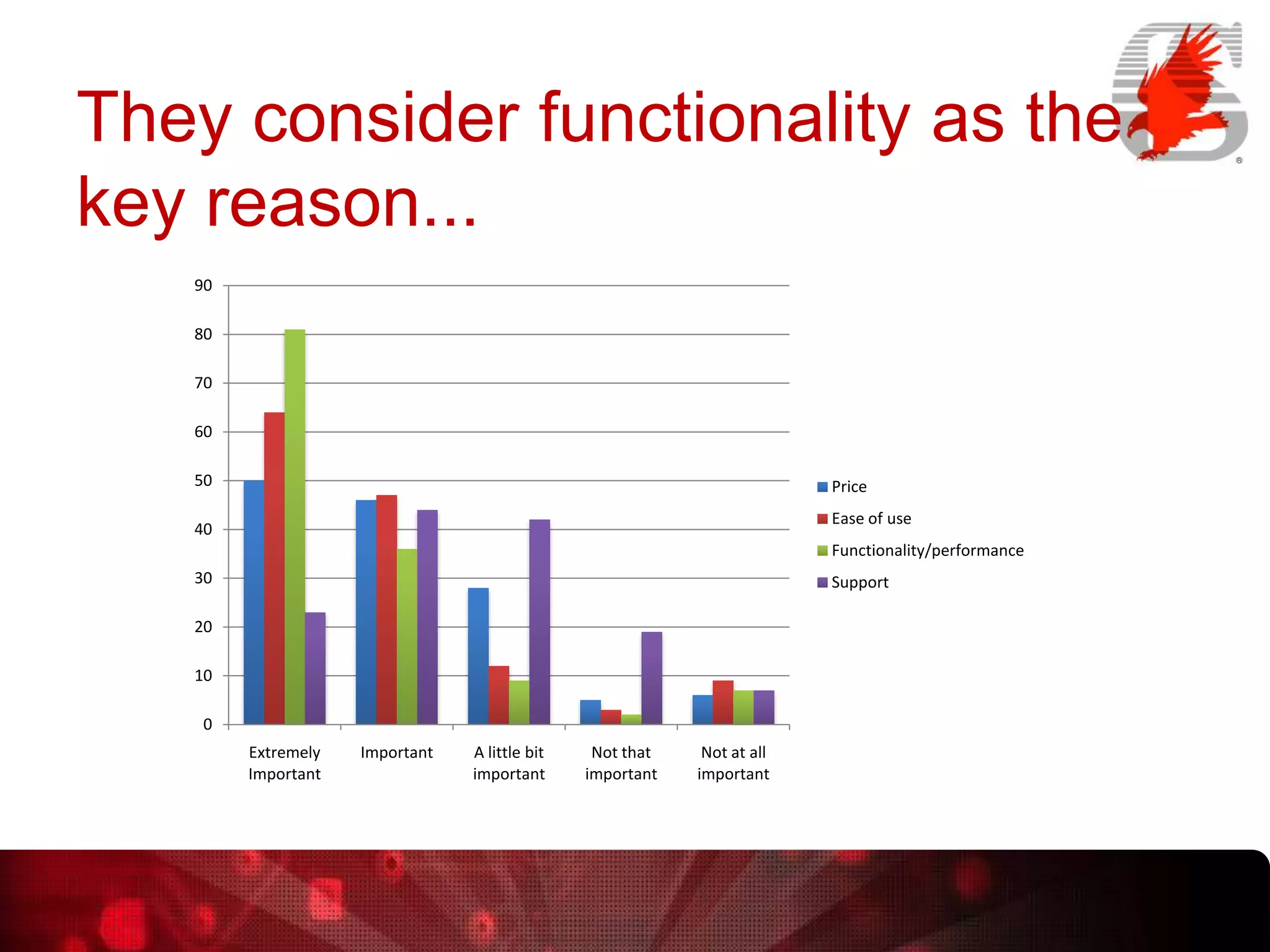 They consider functionality as the key reason...

90
80
70
60
50
40
30
20
10
0

Extremely Important
Important
A little bit important
Not that important
Not at all important

Price
Ease of use
Functionality/performance
Support